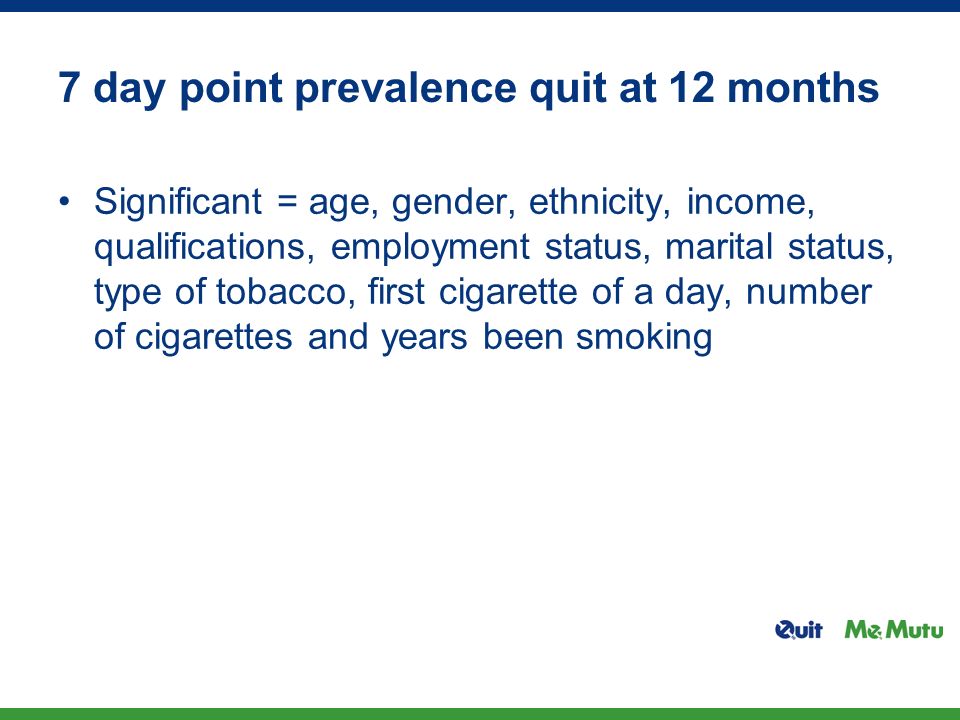 7 day point prevalence quit at 12 months

• Significant = age, gender, ethnicity, income, qualifications, employment status, marital status, type of tobacco, first cigarette of a day, number of cigarettes and years been smoking

Quit Me Mutu